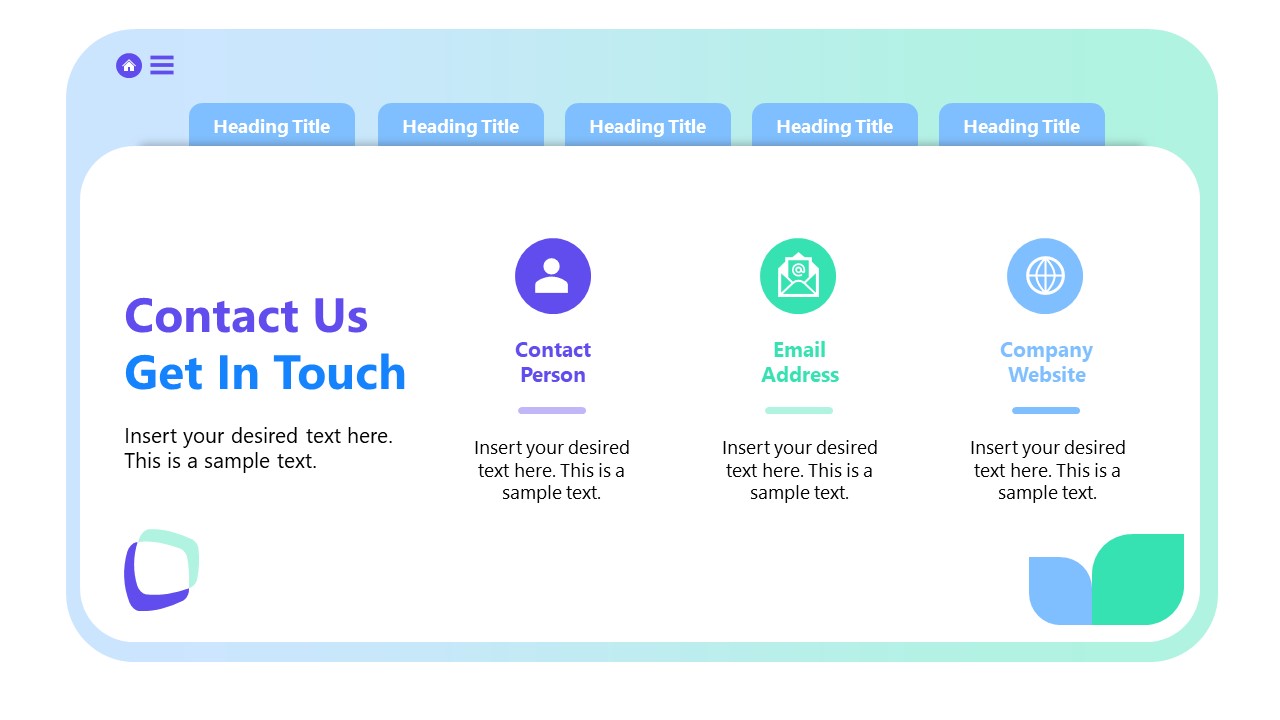 Heading Title Heading Title Heading Title Heading Title Heading Title

Contact Us
Get In Touch

Insert your desired text here. This is a sample text.

Contact Person

Insert your desired text here. This is a sample text.

Email Address

Insert your desired text here. This is a sample text.

Company Website

Insert your desired text here. This is a sample text.